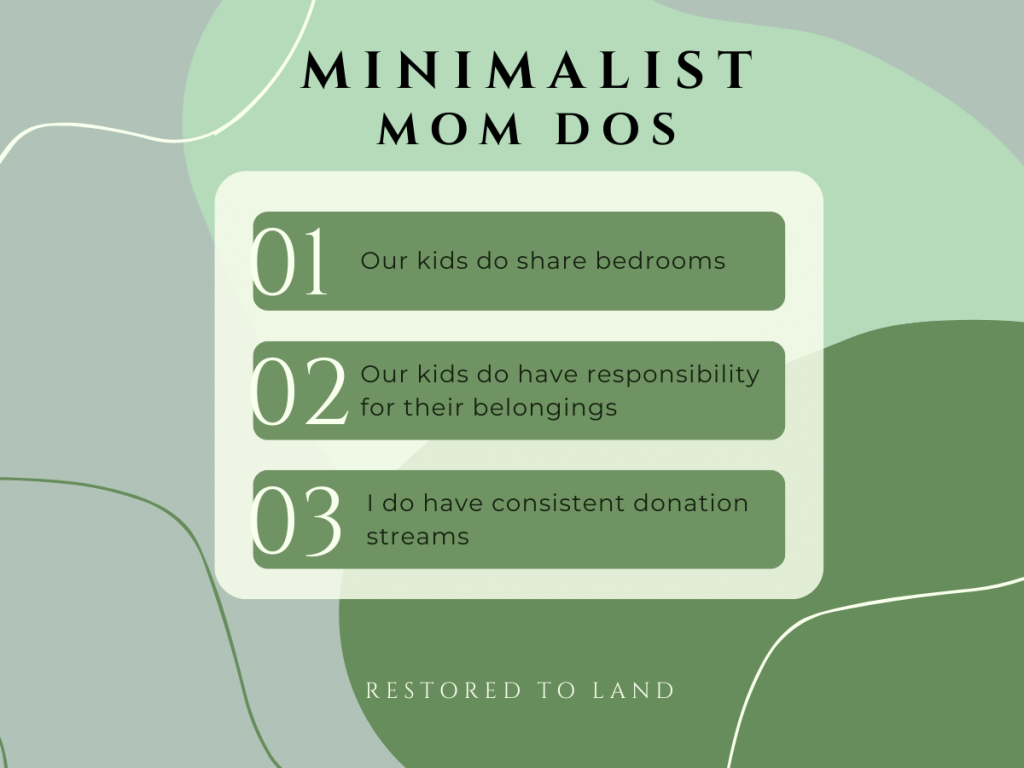 MINIMALIST MOM DOS

01 Our kids do share bedrooms

02 Our kids do have responsibility for their belongings

03 I do have consistent donation streams

RESTORED TO LAND